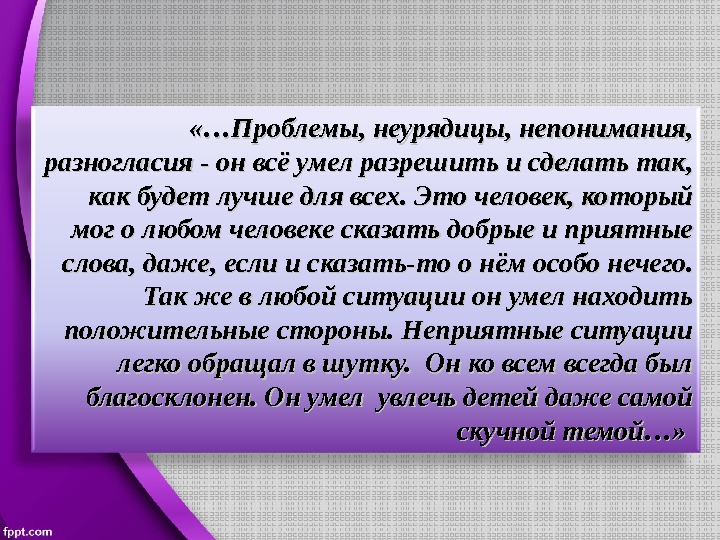 «…Проблемы, неурядицы, непонимания, разногласия - он всё умел разрешить и сделать так, как будет лучше для всех. Это человек, который мог о любом человеке сказать добрые и приятные слова, даже, если и сказать-то о нём особо нечего. Так же в любой ситуации он умел находить положительные стороны. Неприятные ситуации легко обращал в шутку. Он ко всем всегда был благосклонен. Он умел увлечь детей даже самой скучной темой…»

fppt.com